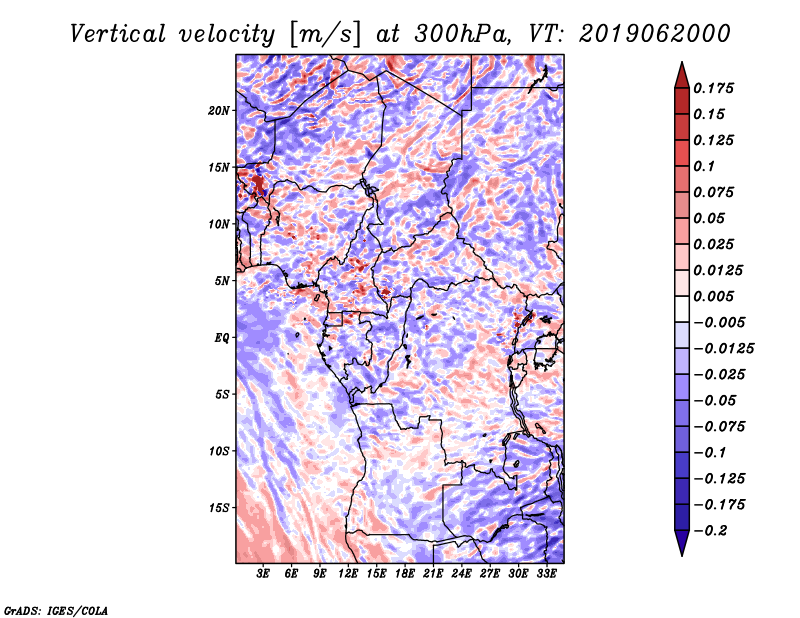 Vertical velocity [m/s] at 300hPa, VT: 2019062000

20N
15N
10N
5N
EQ
5S
10S
15S

3E 6E 9E 12E 15E 18E 21E 24E 27E 30E 33E

0.175
0.15
0.125
0.1
0.075
0.05
0.025
0.0125
0.005
−0.005
−0.0125
−0.025
−0.05
−0.075
−0.1
−0.125
−0.175
−0.2

GrADS: IGES/COLA